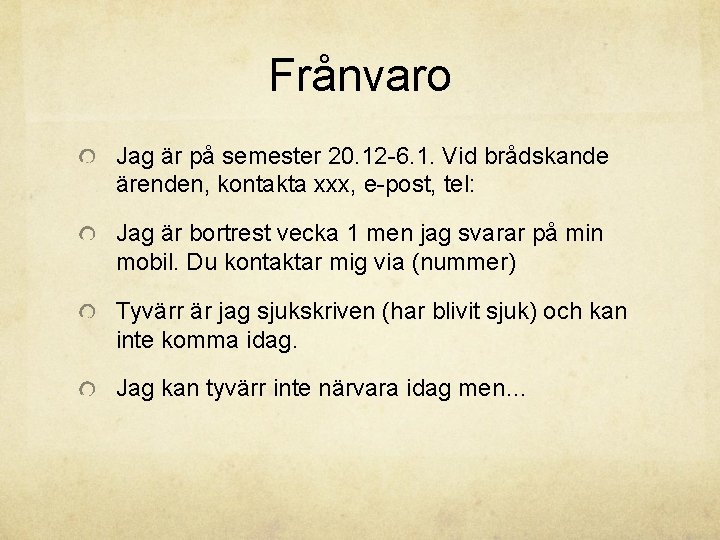 Frånvaro

• Jag är på semester 20.12-6.1. Vid brådskande ärenden, kontakta xxx, e-post, tel:

• Jag är bortrest vecka 1 men jag svarar på min mobil. Du kontaktar mig via (nummer)

• Tyvärr är jag sjukskriven (har blivit sjuk) och kan inte komma idag.

• Jag kan tyvärr inte närvara idag men...